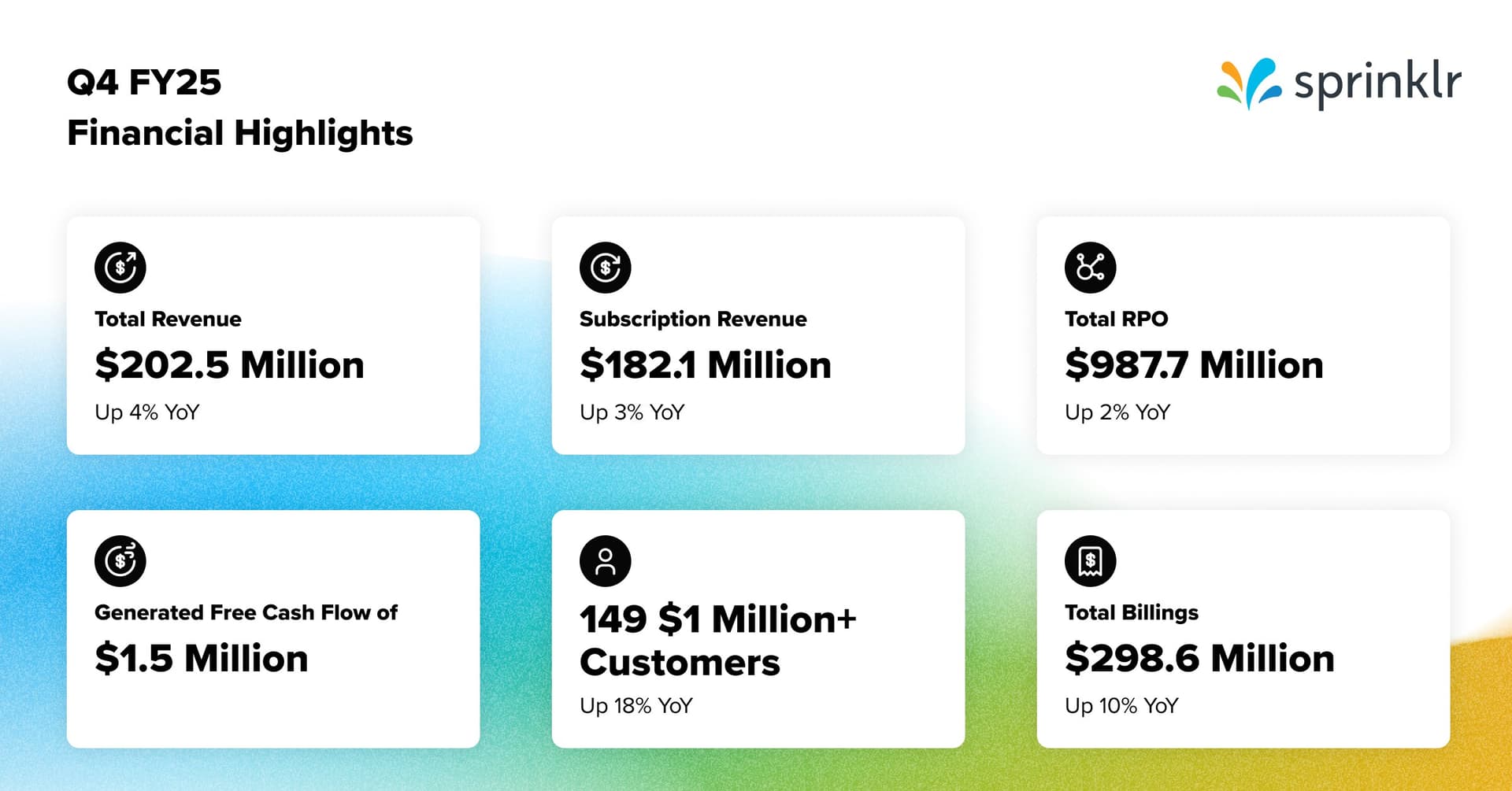 Q4 FY25
Financial Highlights

sprinklr

Total Revenue
$202.5 Million
Up 4% YoY

Subscription Revenue
$182.1 Million
Up 3% YoY

Total RPO
$987.7 Million
Up 2% YoY

Generated Free Cash Flow of
$1.5 Million

149 $1 Million+ Customers
Up 18% YoY

Total Billings
$298.6 Million
Up 10% YoY